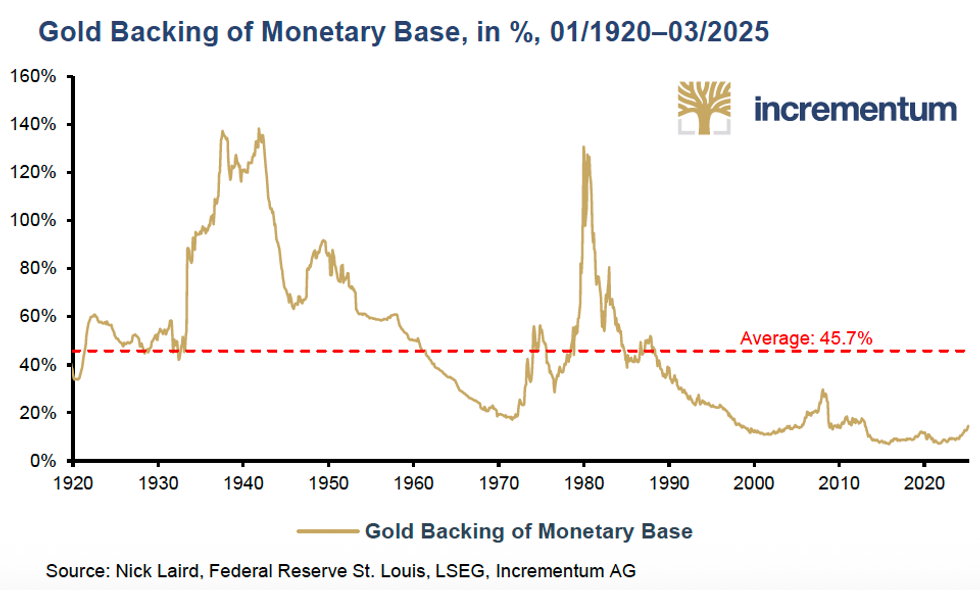 Gold Backing of Monetary Base, in %, 01/1920–03/2025

incrementum

160%
140%
120%
100%
80%
60%
40%
20%
0%

Average: 45.7%

1920 1930 1940 1950 1960 1970 1980 1990 2000 2010 2020

Gold Backing of Monetary Base

Source: Nick Laird, Federal Reserve St. Louis, LSEG, Incrementum AG